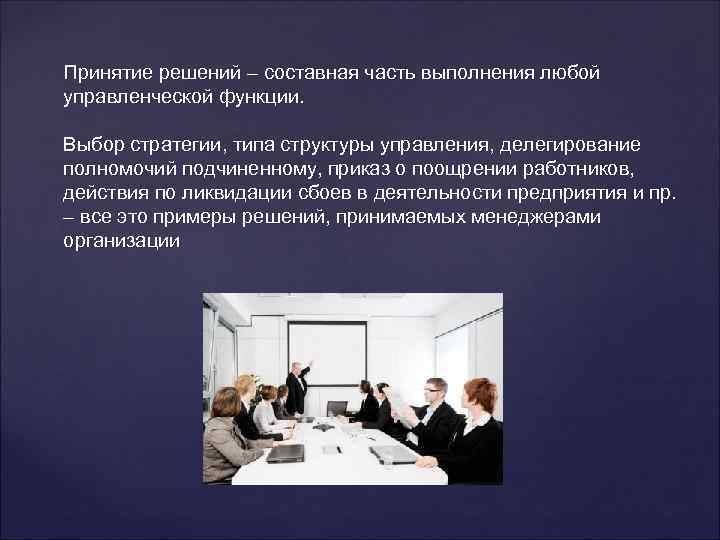 Принятие решений – составная часть выполнения любой управленческой функции.

Выбор стратегии, типа структуры управления, делегирование полномочий подчиненному, приказ о поощрении работников, действия по ликвидации сбоев в деятельности предприятия и пр. – все это примеры решений, принимаемых менеджерами организации